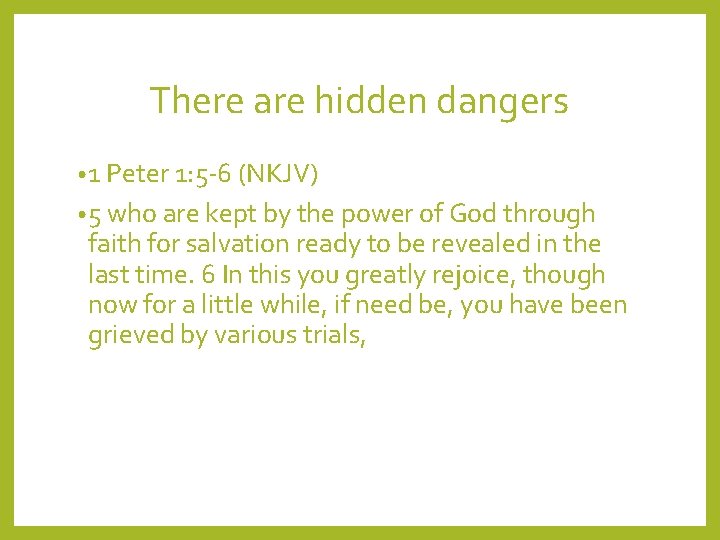 There are hidden dangers

•1 Peter 1:5-6 (NKJV)

•5 who are kept by the power of God through faith for salvation ready to be revealed in the last time. 6 In this you greatly rejoice, though now for a little while, if need be, you have been grieved by various trials,